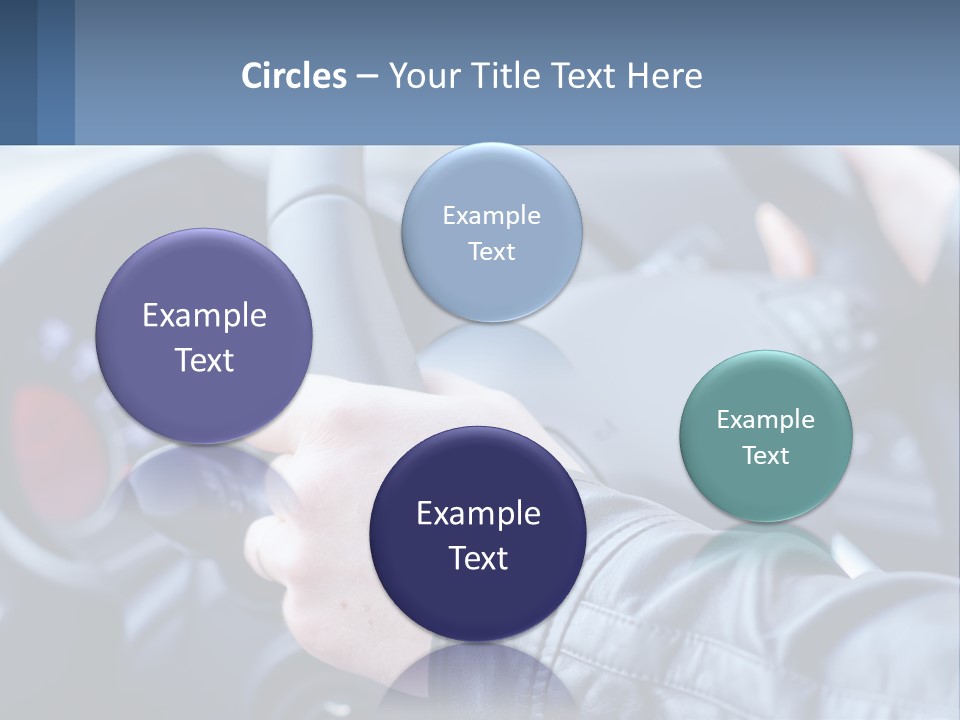 Circles – Your Title Text Here

Example Text

Example Text

Example Text

Example Text